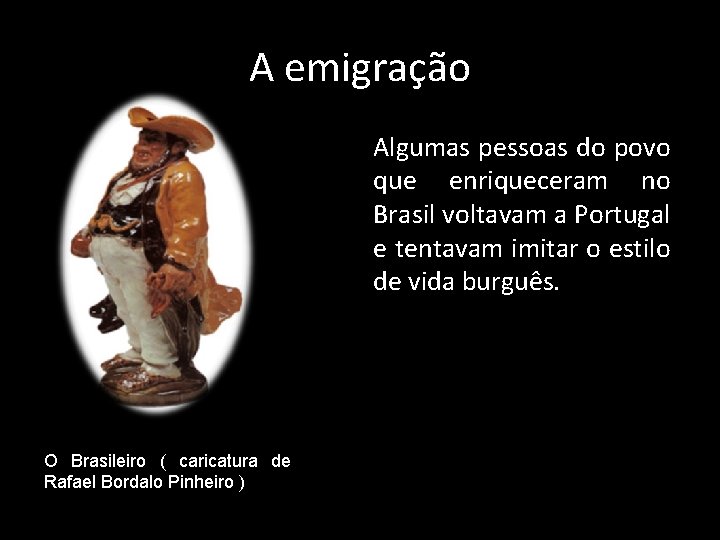 A emigração

Algumas pessoas do povo que enriqueceram no Brasil voltavam a Portugal e tentavam imitar o estilo de vida burguês.

O Brasileiro ( caricatura de Rafael Bordalo Pinheiro )